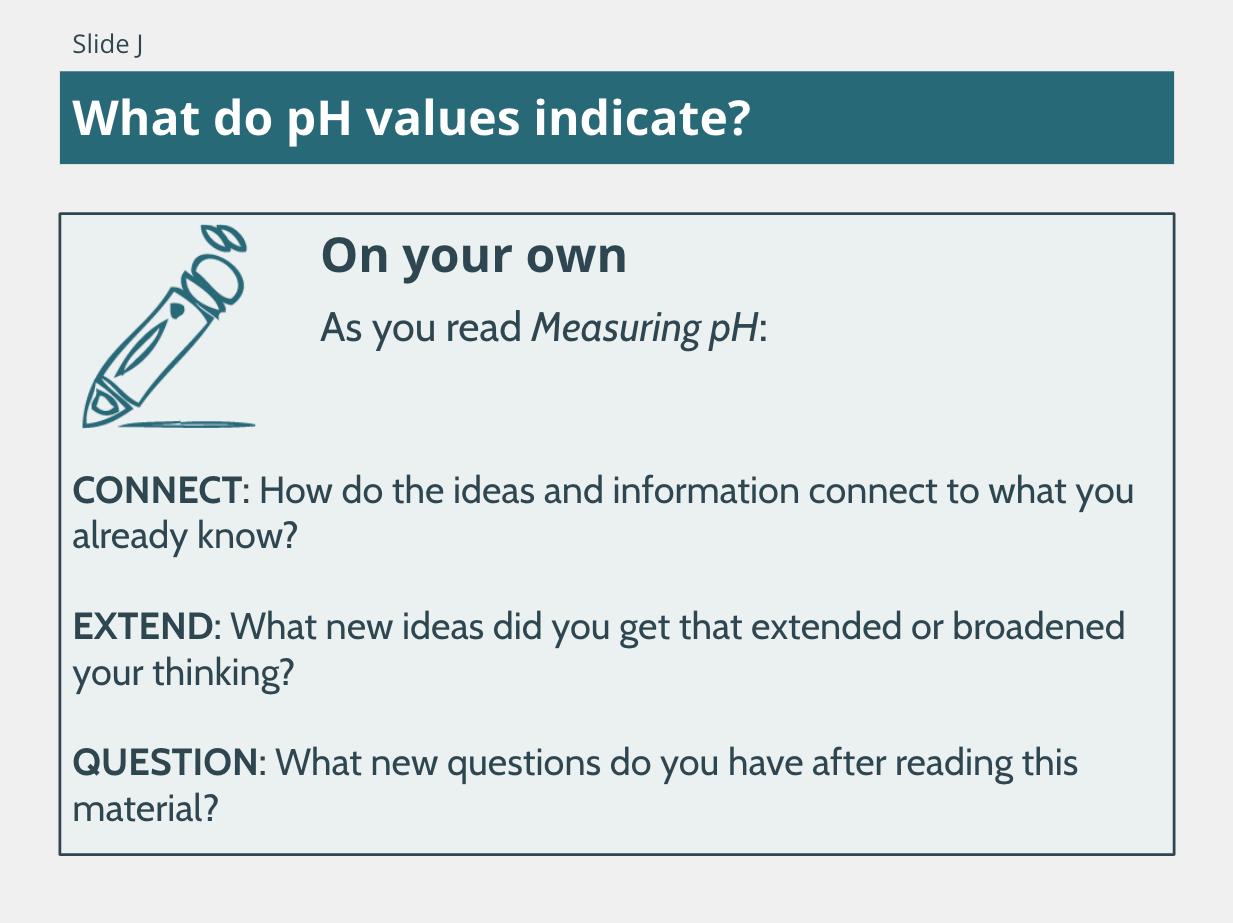 Slide J

What do pH values indicate?

On your own

As you read Measuring pH:

CONNECT: How do the ideas and information connect to what you already know?

EXTEND: What new ideas did you get that extended or broadened your thinking?

QUESTION: What new questions do you have after reading this material?